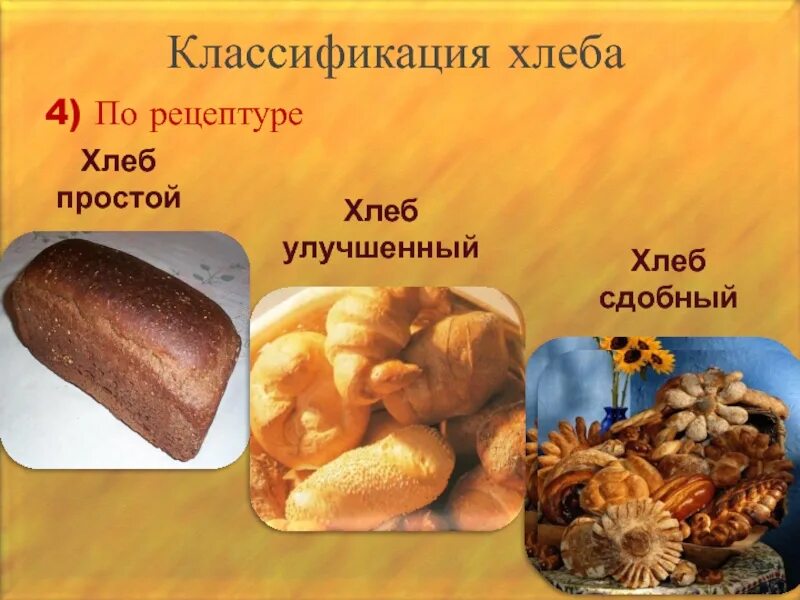 Классификация хлеба

4) По рецептуре

Хлеб простой

Хлеб улучшенный

Хлеб сдобный